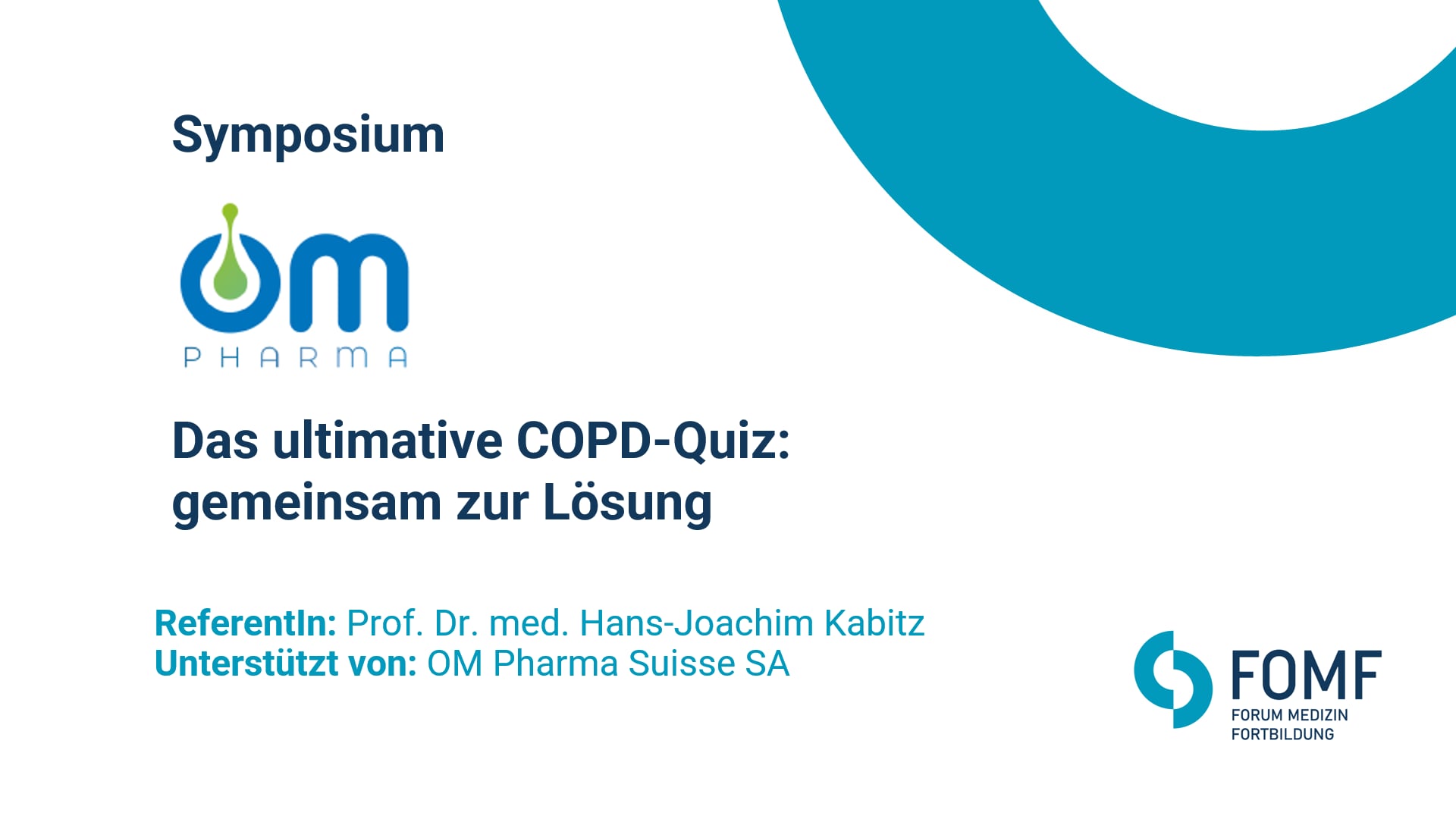 Symposium

OM
PHARMA

Das ultimative COPD-Quiz: gemeinsam zur Lösung

ReferentIn: Prof. Dr. med. Hans-Joachim Kabitz
Unterstützt von: OM Pharma Suisse SA

FOMF
FORUM MEDIZIN
FORTBILDUNG